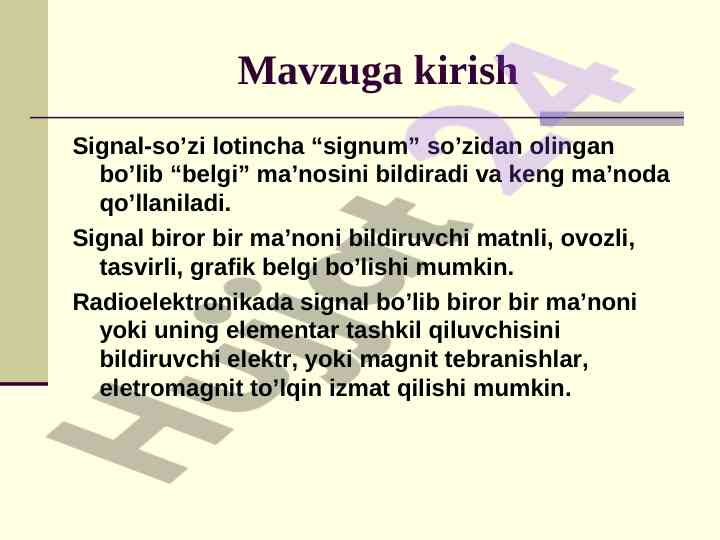 Mavzuga kirish

Signal-so’zi lotincha “signum” so’zidan olingan bo’lib “belgi” ma’nosini bildiradi va keng ma’noda qo’llaniladi.

Signal biror bir ma’noni bildiruvchi matnli, ovozli, tasvirli, grafik belgi bo’lishi mumkin.

Radioelektronikada signal bo’lib biror bir ma’noni yoki uning elementar tashkil qiluvchisini bildiruvchi elektr, yoki magnit tebranishlar, eletromagnit to’lqin izmat qilishi mumkin.

Hujjat24